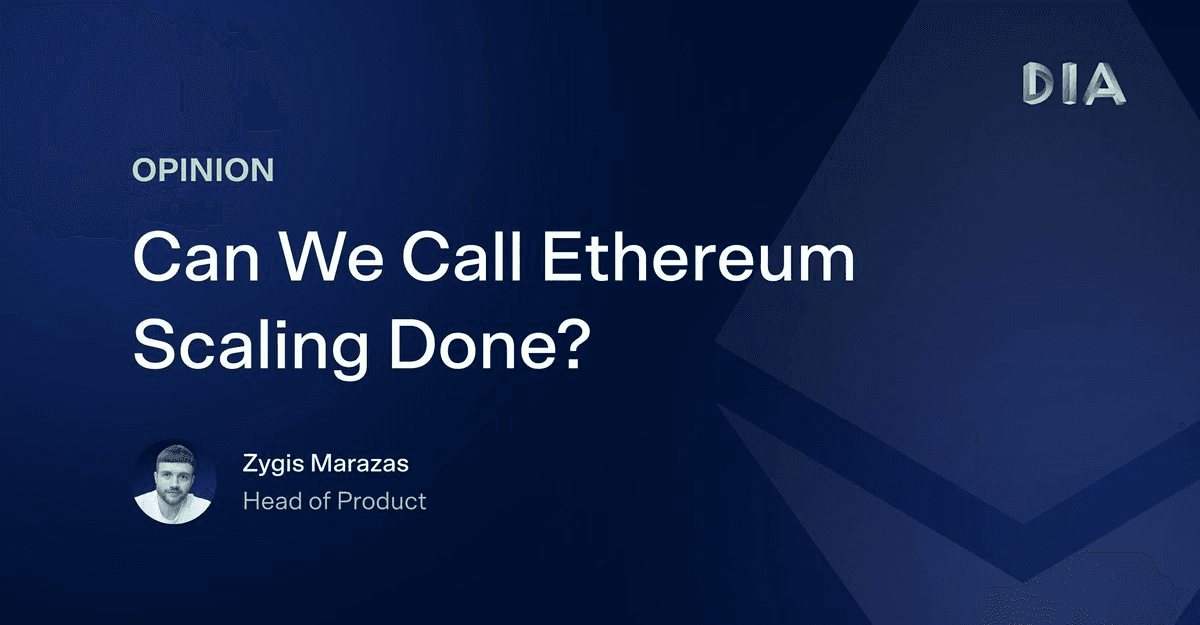 DIA

OPINION

Can We Call Ethereum Scaling Done?

Zygis Marazas
Head of Product